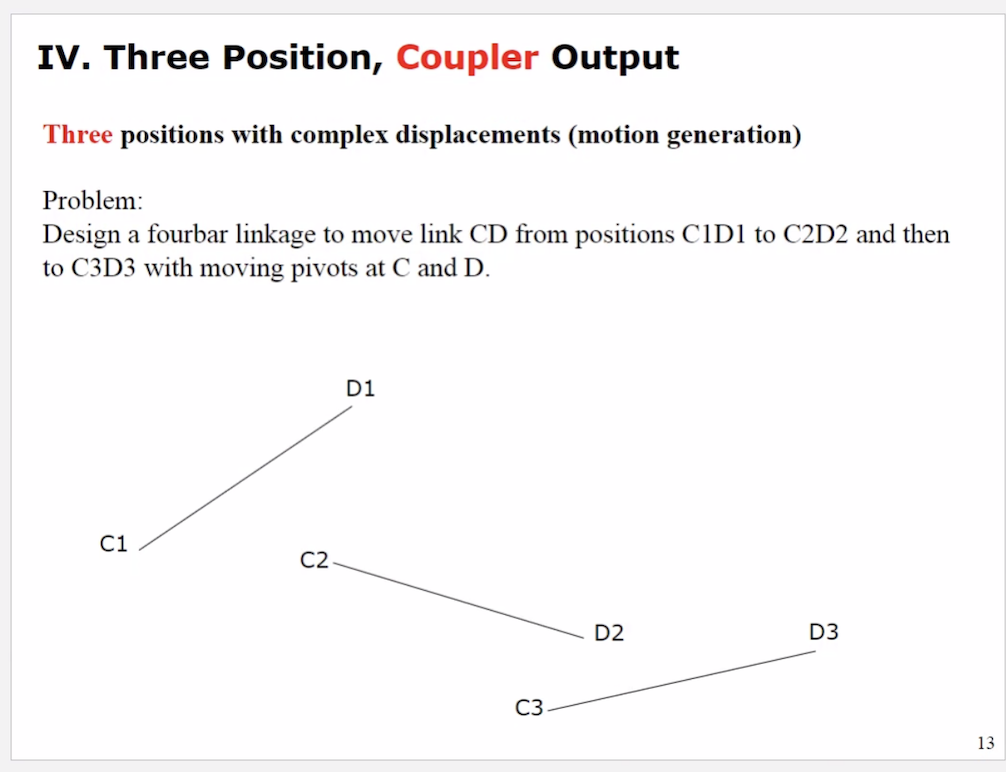 IV. Three Position, Coupler Output

Three positions with complex displacements (motion generation)

Problem:
Design a fourbar linkage to move link CD from positions C1D1 to C2D2 and then to C3D3 with moving pivots at C and D.

D1

C1

C2

D2

D3

C3

13